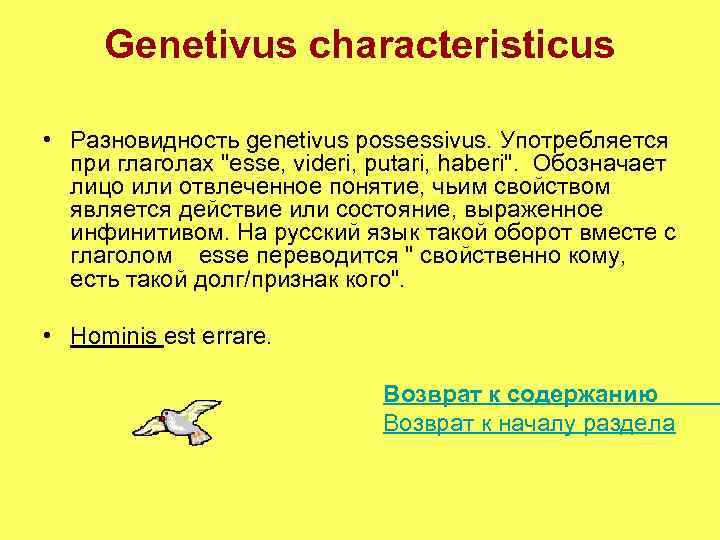 Genetivus characteristicus

• Разновидность genetivus possessivus. Употребляется при глаголах "esse, videri, putari, haberi". Обозначает лицо или отвлеченное понятие, чьим свойством является действие или состояние, выраженное инфинитивом. На русский язык такой оборот вместе с глаголом esse переводится " свойственно кому, есть такой долг/признак кого".

• Hominis est errare.

Возврат к содержанию
Возврат к началу раздела